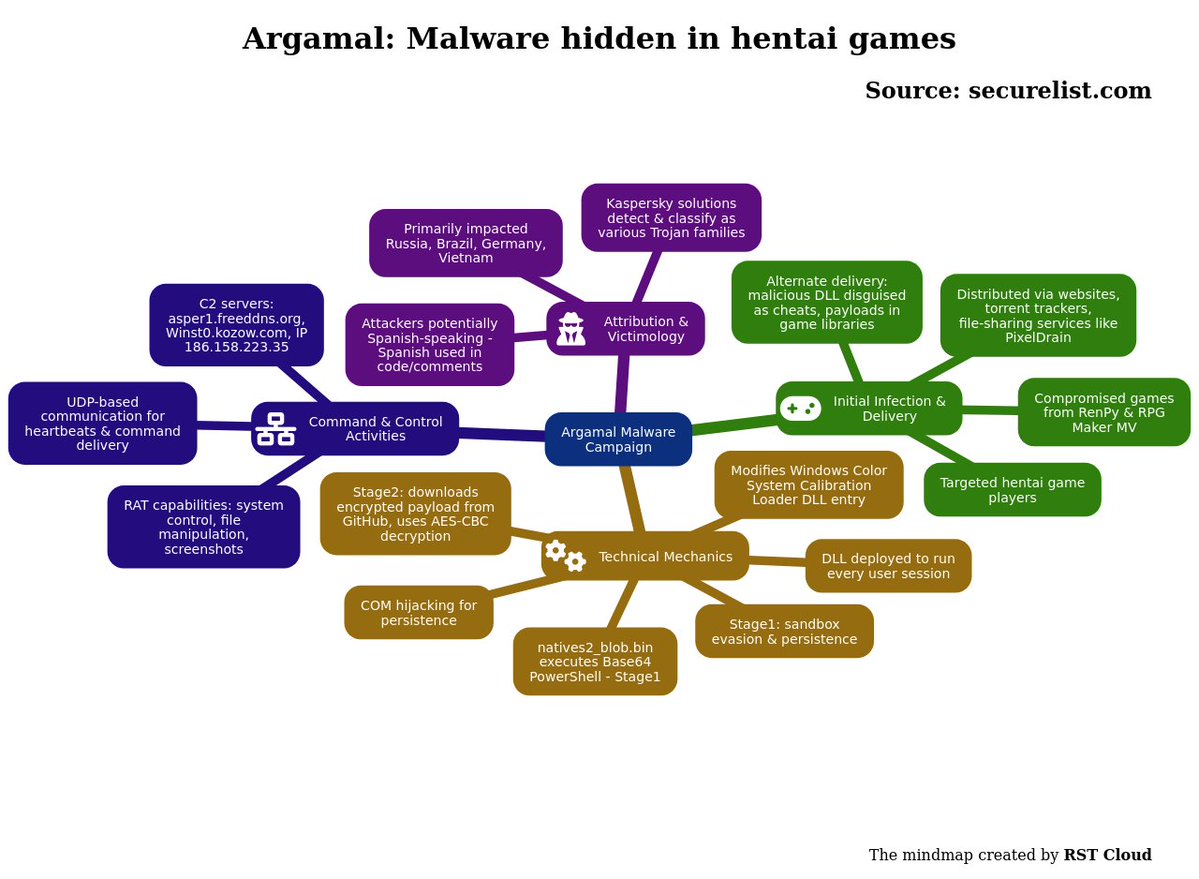 Argamal: Malware hidden in hentai games

Source: securelist.com

Argamal Malware Campaign

Attribution & Victimology

Primarily impacted Russia, Brazil, Germany, Vietnam

Kaspersky solutions detect & classify as various Trojan families

Attackers potentially Spanish-speaking - Spanish used in code/comments

Initial Infection & Delivery

Alternate delivery: malicious DLL disguised as cheats, payloads in game libraries

Distributed via websites, torrent trackers, file-sharing services like PixelDrain

Compromised games from RenPy & RPG Maker MV

Targeted hentai game players

Command & Control Activities

C2 servers: asper1.freeddns.org, Winst0.kozow.com, IP 186.158.223.35

UDP-based communication for heartbeats & command delivery

RAT capabilities: system control, file manipulation, screenshots

Technical Mechanics

Stage2: downloads encrypted payload from GitHub, uses AES-CBC decryption

Modifies Windows Color System Calibration Loader DLL entry

DLL deployed to run every user session

Stage1: sandbox evasion & persistence

natives2_blob.bin executes Base64 PowerShell - Stage1

COM hijacking for persistence

The mindmap created by RST Cloud